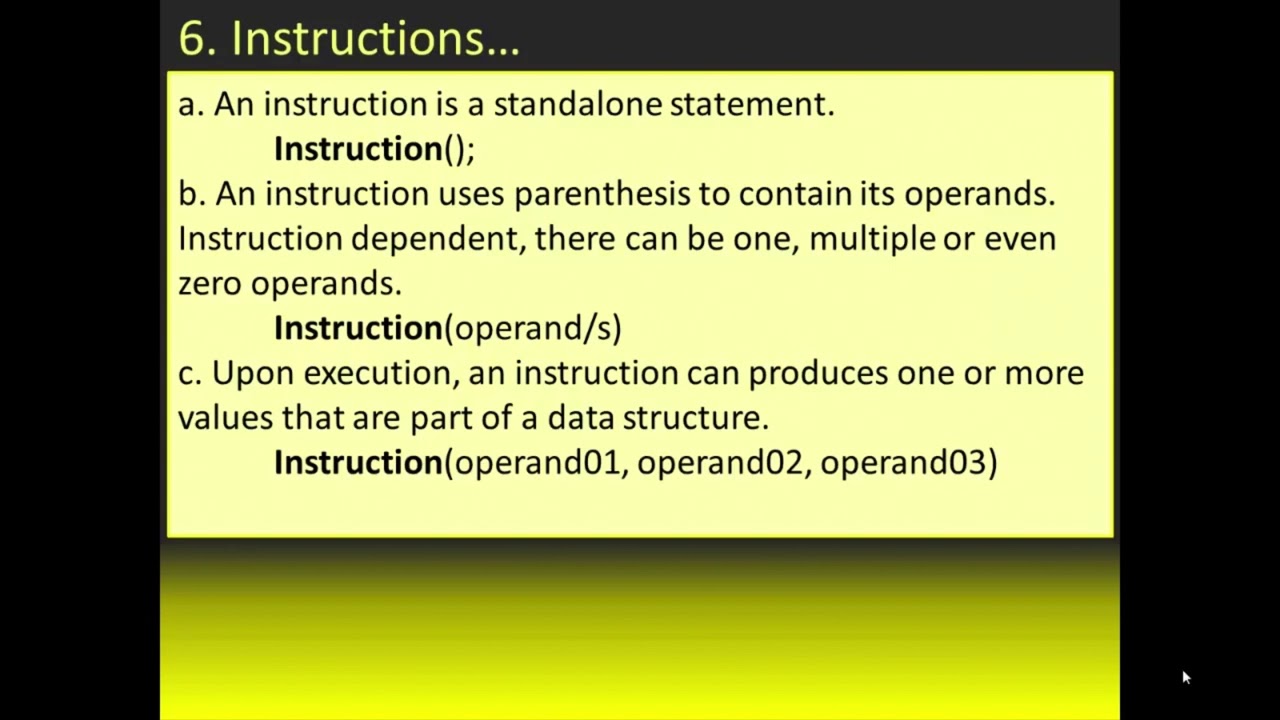 6. Instructions…

a. An instruction is a standalone statement.
Instruction();
b. An instruction uses parenthesis to contain its operands. Instruction dependent, there can be one, multiple or even zero operands.
Instruction(operand/s)
c. Upon execution, an instruction can produces one or more values that are part of a data structure.
Instruction(operand01, operand02, operand03)